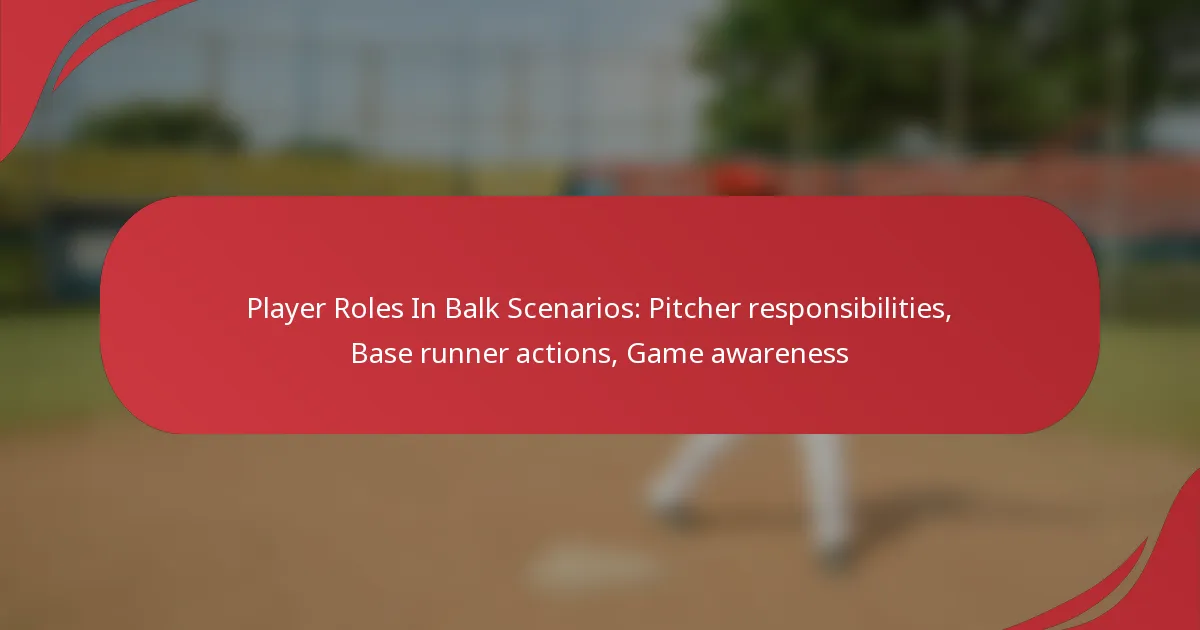 Player Roles In Balk Scenarios: Pitcher responsibilities, Base runner actions, Game awareness